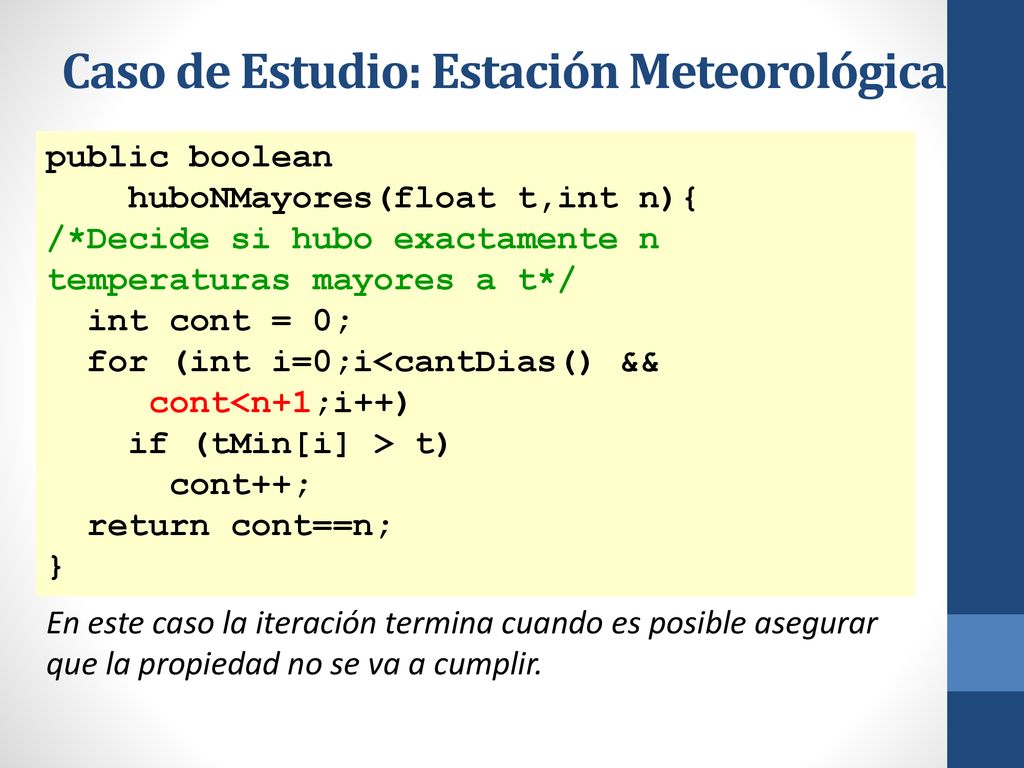 Caso de Estudio: Estación Meteorológica

public boolean
    huboNMayores(float t,int n){
/*Decide si hubo exactamente n temperaturas mayores a t*/
  int cont = 0;
  for (int i=0;i<cantDias() &&
     cont<n+1;i++)
    if (tMin[i] > t)
      cont++;
  return cont==n;
}

En este caso la iteración termina cuando es posible asegurar que la propiedad no se va a cumplir.